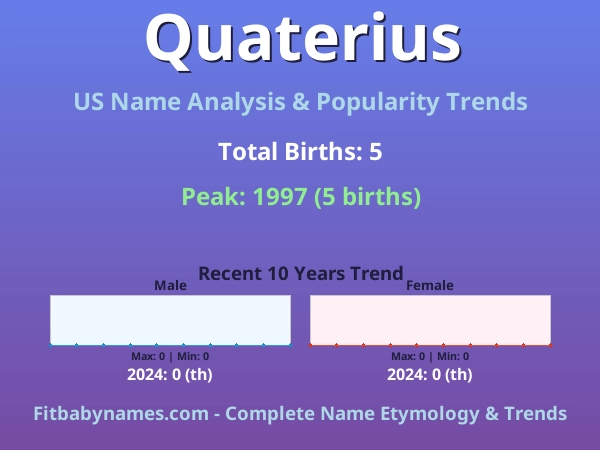 Quaterius

US Name Analysis & Popularity Trends

Total Births: 5

Peak: 1997 (5 births)

Recent 10 Years Trend

Male

Max: 0 | Min: 0

2024: 0 (th)

Female

Max: 0 | Min: 0

2024: 0 (th)

Fitbabynames.com - Complete Name Etymology & Trends